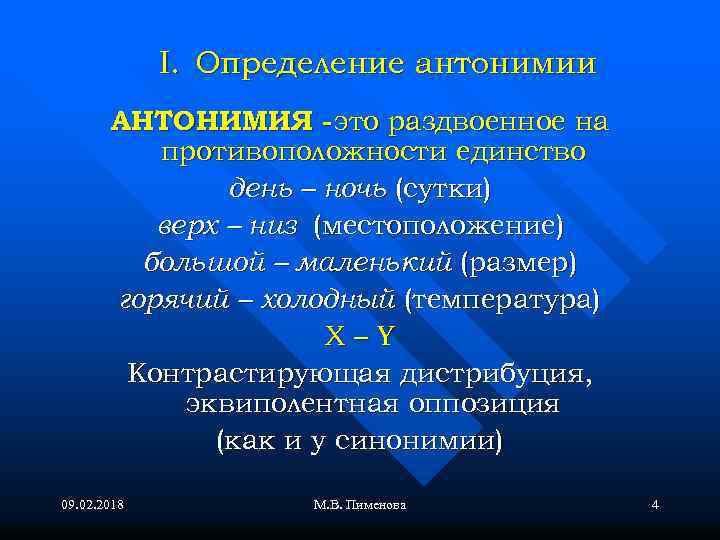 I. Определение антонимии

АНТОНИМИЯ -это раздвоенное на противоположности единство

день – ночь (сутки)

верх – низ (местоположение)

большой – маленький (размер)

горячий – холодный (температура)

X – Y

Контрастирующая дистрибуция, эквиполентная оппозиция

(как и у синонимии)

09.02.2018

М.В. Пименова

4